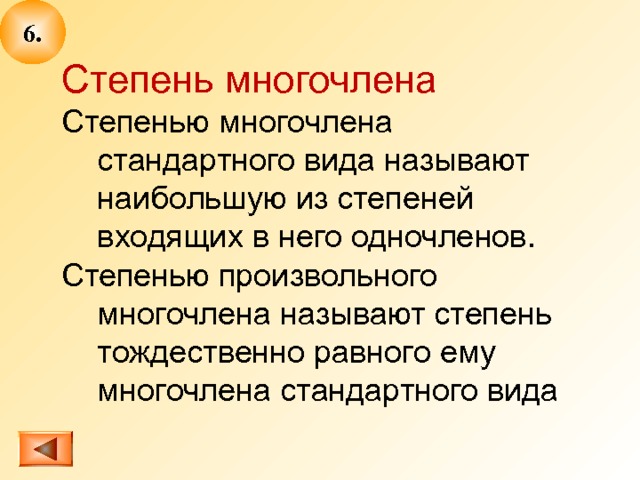 6.

Степень многочлена

Степенью многочлена стандартного вида называют наибольшую из степеней входящих в него одночленов.

Степенью произвольного многочлена называют степень тождественно равного ему многочлена стандартного вида